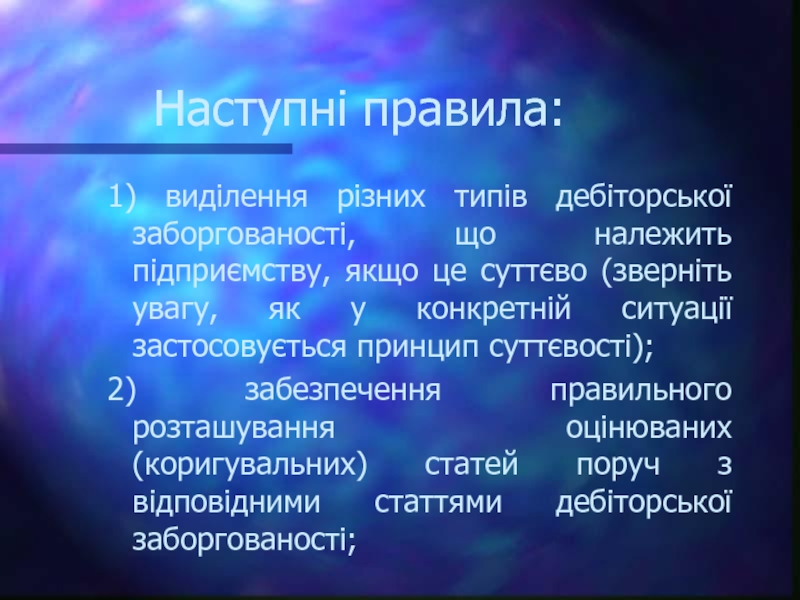 Наступні правила:

1) виділення різних типів дебіторської заборгованості, що належить підприємству, якщо це суттєво (зверніть увагу, як у конкретній ситуації застосовується принцип суттєвості);

2) забезпечення правильного розташування оцінюваних (коригувальних) статей поруч з відповідними статтями дебіторської заборгованості;